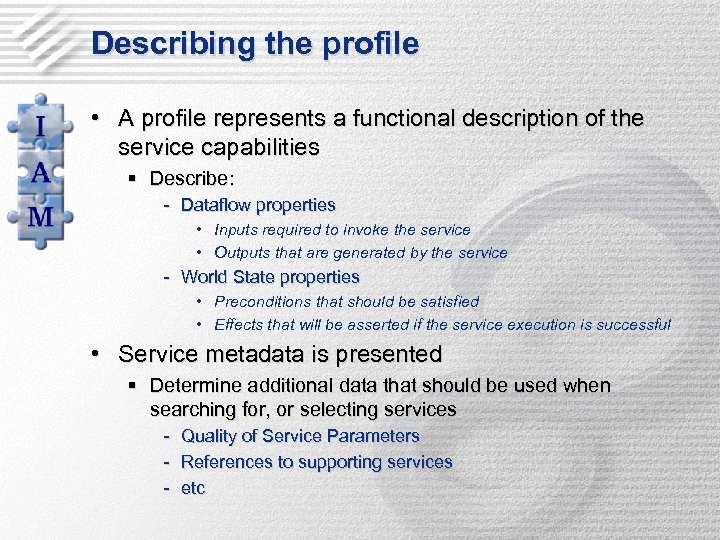 Describing the profile

I
A
M

• A profile represents a functional description of the service capabilities
 ▪ Describe:
  - Dataflow properties
   • Inputs required to invoke the service
   • Outputs that are generated by the service
  - World State properties
   • Preconditions that should be satisfied
   • Effects that will be asserted if the service execution is successful

• Service metadata is presented
 ▪ Determine additional data that should be used when searching for, or selecting services
  - Quality of Service Parameters
  - References to supporting services
  - etc